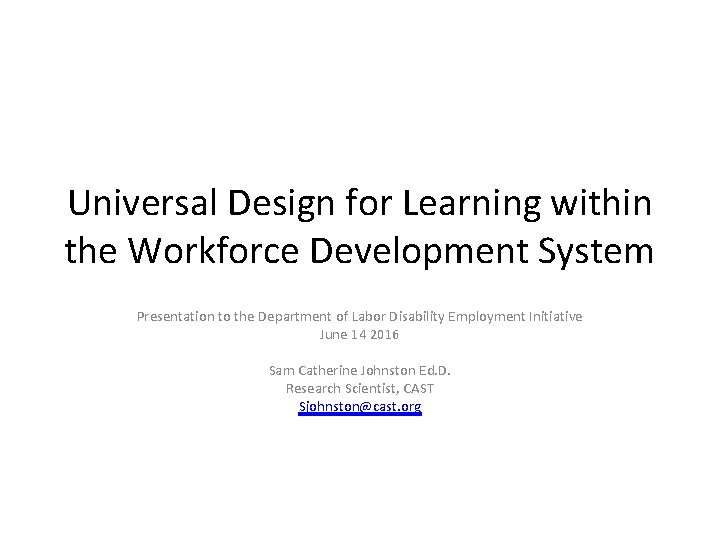 Universal Design for Learning within the Workforce Development System

Presentation to the Department of Labor Disability Employment Initiative
June 14 2016

Sam Catherine Johnston Ed.D.
Research Scientist, CAST
Sjohnston@cast.org